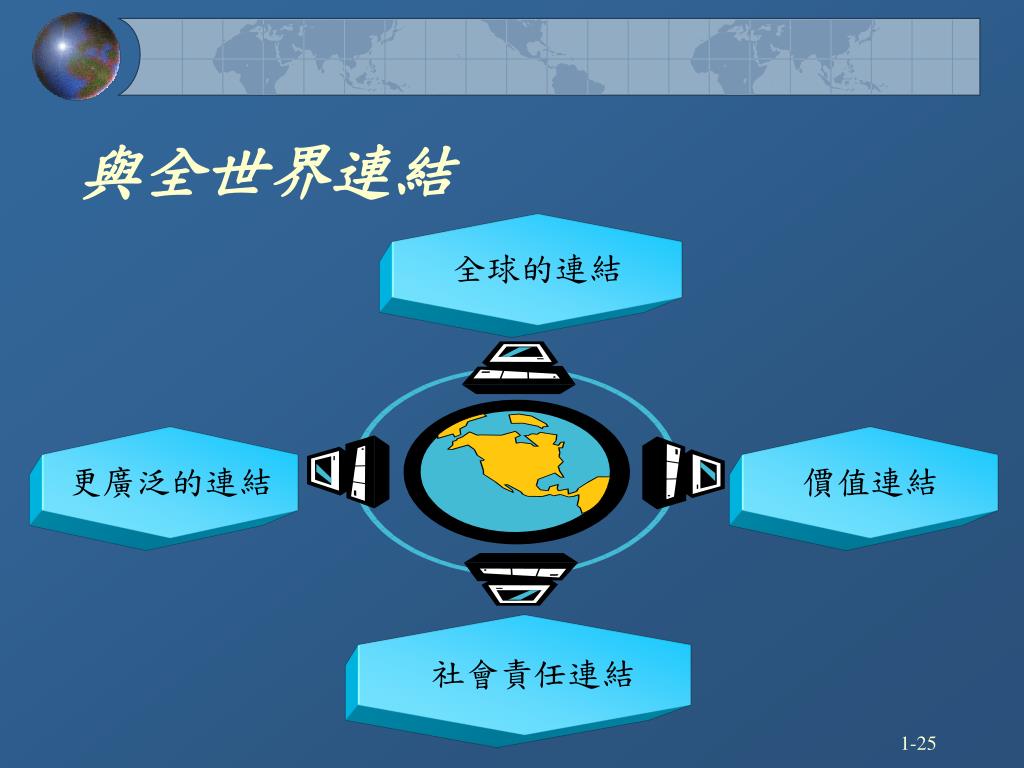 與全世界連結

全球的連結

更廣泛的連結

價值連結

社會責任連結

1-25